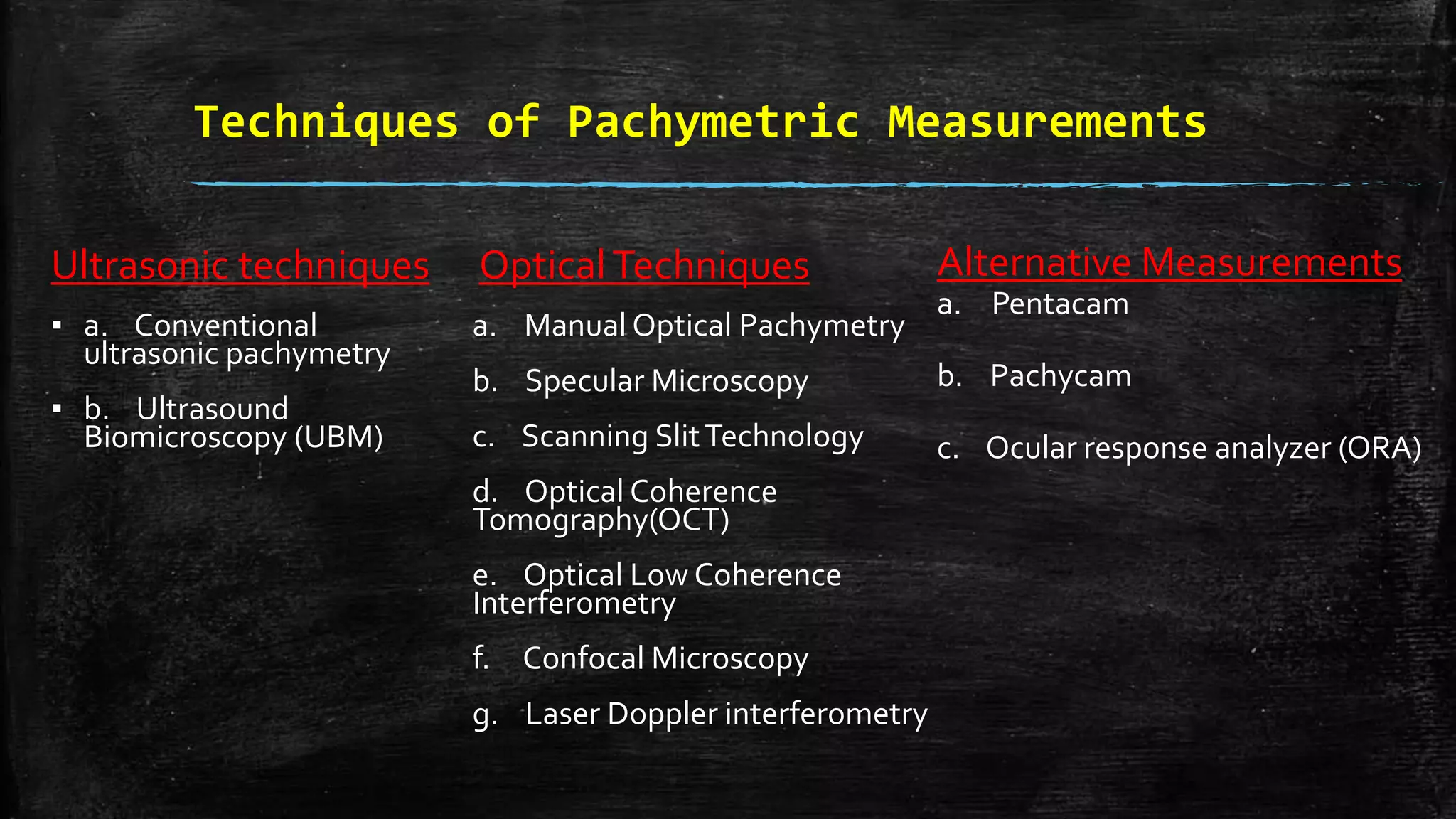 Techniques of Pachymetric Measurements

Ultrasonic techniques

▪ a. Conventional ultrasonic pachymetry

▪ b. Ultrasound Biomicroscopy (UBM)

Optical Techniques

a. Manual Optical Pachymetry

b. Specular Microscopy

c. Scanning Slit Technology

d. Optical Coherence Tomography(OCT)

e. Optical Low Coherence Interferometry

f. Confocal Microscopy

g. Laser Doppler interferometry

Alternative Measurements

a. Pentacam

b. Pachycam

c. Ocular response analyzer (ORA)